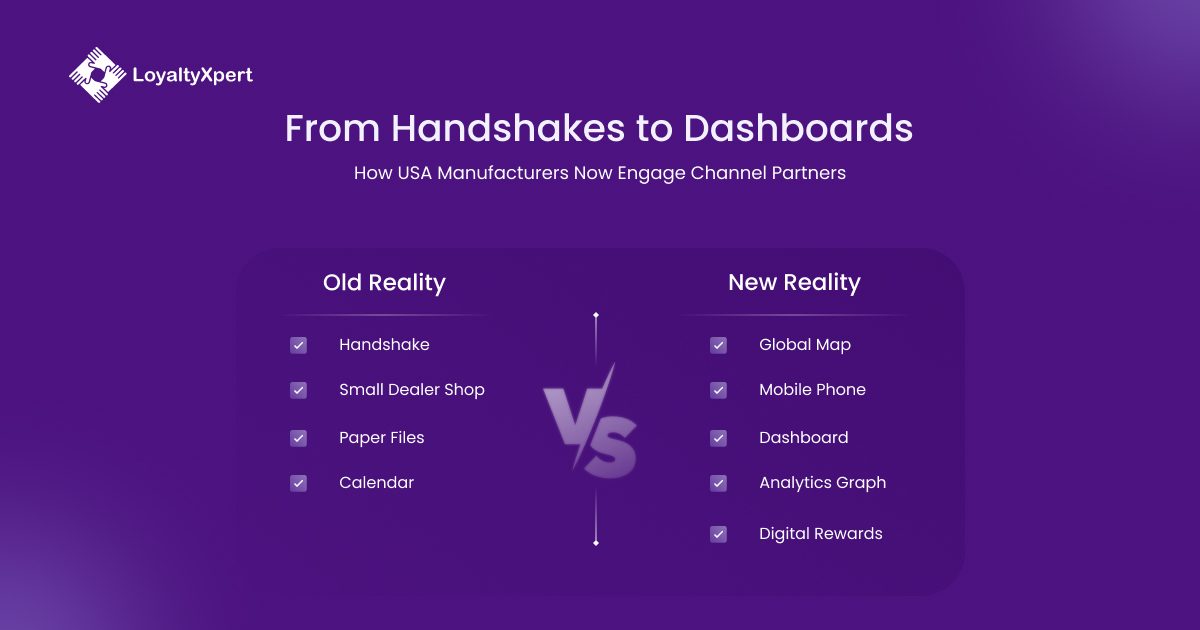 LoyaltyXpert

From Handshakes to Dashboards

How USA Manufacturers Now Engage Channel Partners

Old Reality

Handshake

Small Dealer Shop

Paper Files

Calendar

VS

New Reality

Global Map

Mobile Phone

Dashboard

Analytics Graph

Digital Rewards